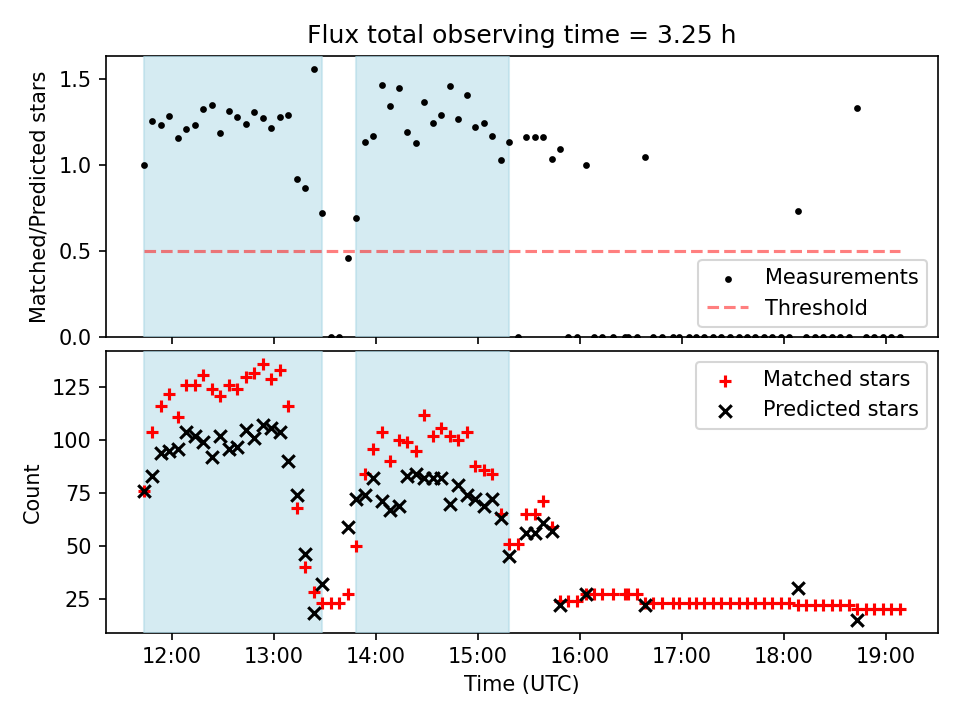 Flux total observing time = 3.25 h

Matched/Predicted stars

1.5
1.0
0.5
0.0

Measurements
Threshold

Count

125
100
75
50
25

Matched stars
Predicted stars

12:00 13:00 14:00 15:00 16:00 17:00 18:00 19:00
Time (UTC)